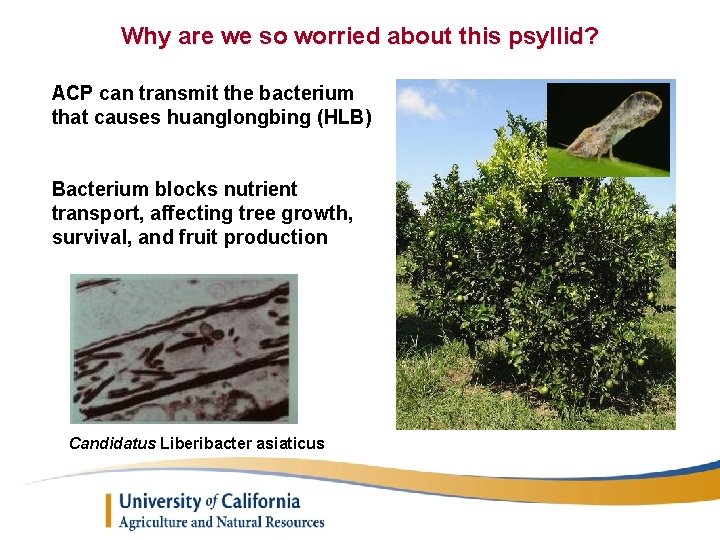 Why are we so worried about this psyllid?

ACP can transmit the bacterium that causes huanglongbing (HLB)

Bacterium blocks nutrient transport, affecting tree growth, survival, and fruit production

Candidatus Liberibacter asiaticus

University of California
Agriculture and Natural Resources